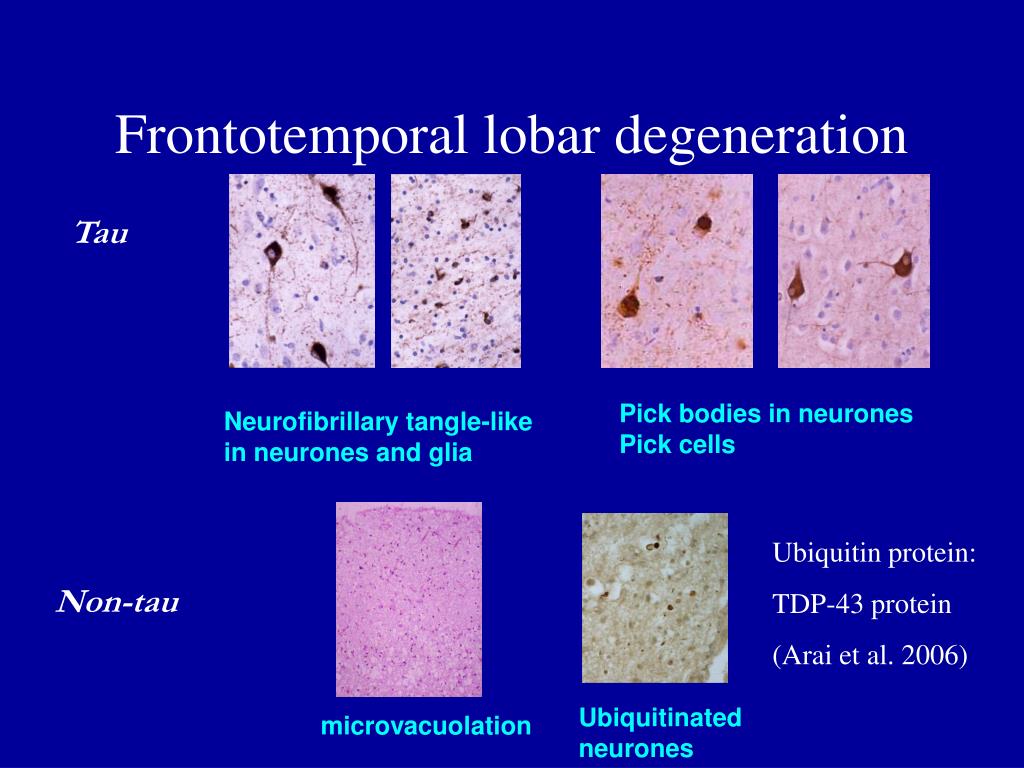 Frontotemporal lobar degeneration

Tau

Neurofibrillary tangle-like in neurones and glia

Pick bodies in neurones
Pick cells

Non-tau

microvacuolation

Ubiquitinated neurones

Ubiquitin protein:
TDP-43 protein
(Arai et al. 2006)